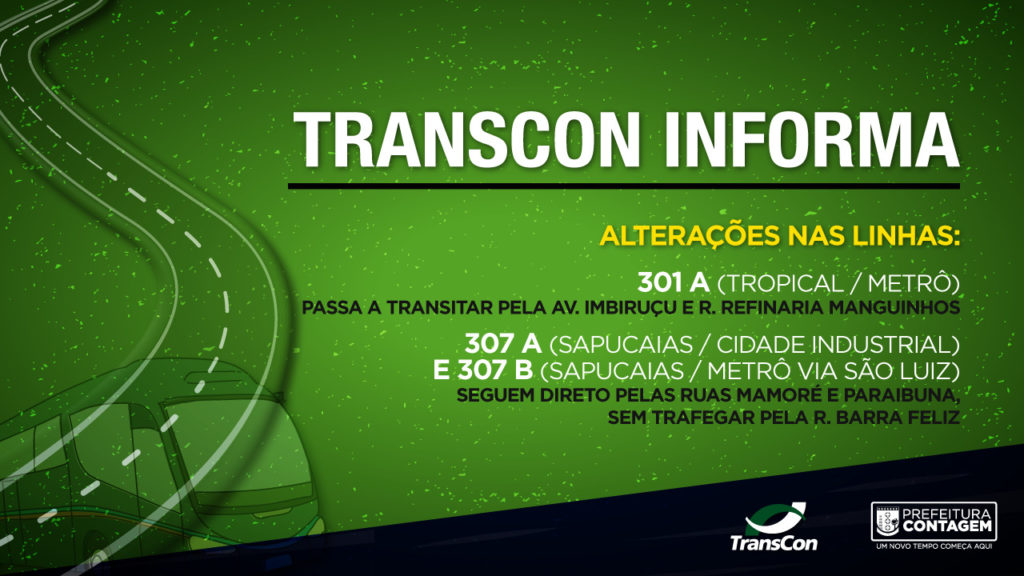 TRANSCON INFORMA

ALTERAÇÕES NAS LINHAS:

301 A (TROPICAL / METRÔ)
PASSA A TRANSITAR PELA AV. IMBIRUÇU E R. REFINARIA MANGUINHOS

307 A (SAPUCAIAS / CIDADE INDUSTRIAL)
E 307 B (SAPUCAIAS / METRÔ VIA SÃO LUIZ)
SEGUEM DIRETO PELAS RUAS MAMORÉ E PARAIBUNA, SEM TRAFEGAR PELA R. BARRA FELIZ

TransCon

PREFEITURA CONTAGEM
UM NOVO TEMPO COMEÇA AQUI